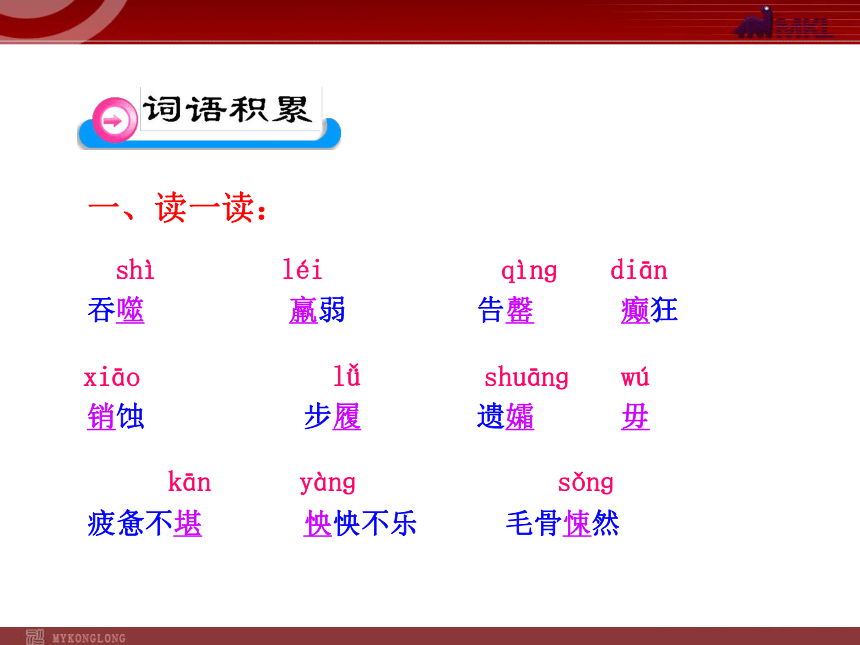 MKL

词语积累

一、读一读：

shì
吞噬

léi
羸弱

qìng
告罄

diān
癫狂

xiāo
销蚀

lǚ
步履

shuāng
遗孀

wú
毋

kān
疲惫不堪

yàng
怏怏不乐

sǒng
毛骨悚然

MYKONGLONG